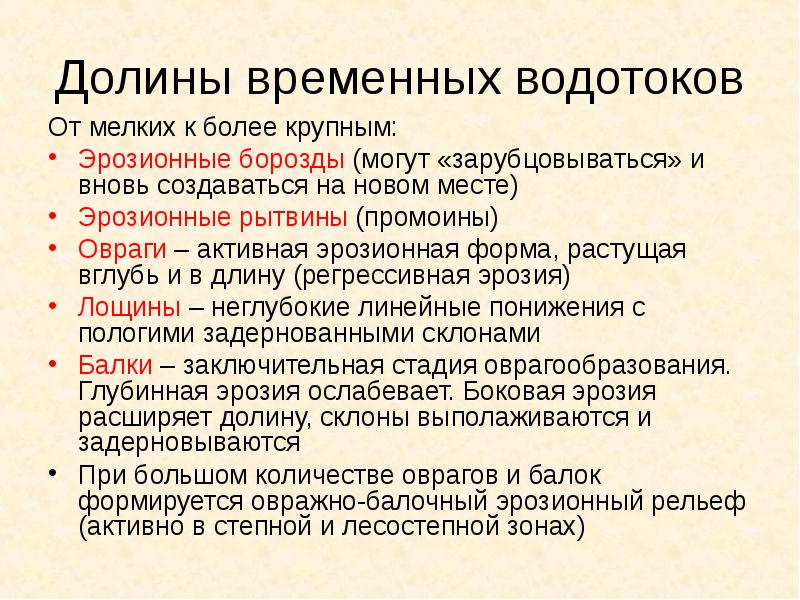 Долины временных водотоков

От мелких к более крупным:

• Эрозионные борозды (могут «зарубцовываться» и вновь создаваться на новом месте)
• Эрозионные рытвины (промоины)
• Овраги – активная эрозионная форма, растущая вглубь и в длину (регрессивная эрозия)
• Лощины – неглубокие линейные понижения с пологими задернованными склонами
• Балки – заключительная стадия оврагообразования. Глубинная эрозия ослабевает. Боковая эрозия расширяет долину, склоны выполаживаются и задерновываются
• При большом количестве оврагов и балок формируется овражно-балочный эрозионный рельеф (активно в степной и лесостепной зонах)